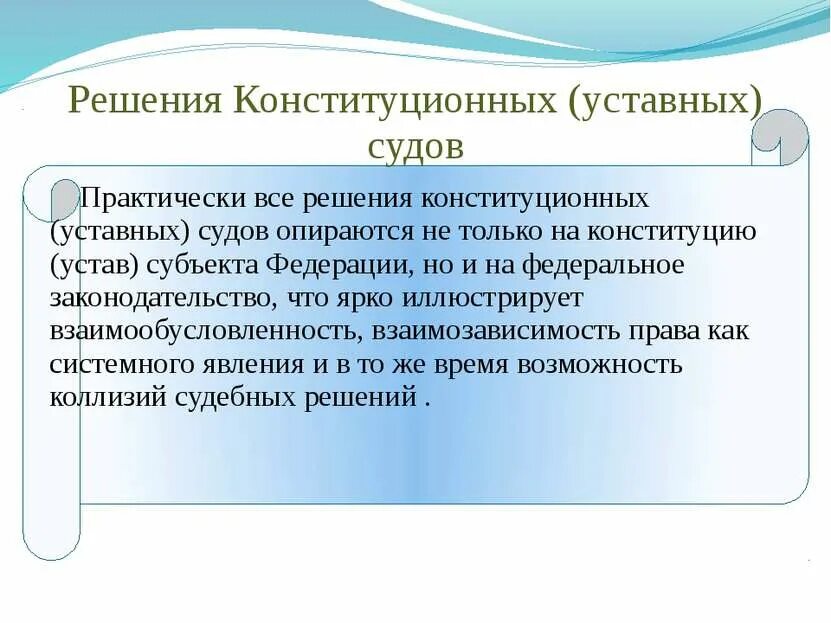 Решения Конституционных (уставных) судов

Практически все решения конституционных (уставных) судов опираются не только на конституцию (устав) субъекта Федерации, но и на федеральное законодательство, что ярко иллюстрирует взаимообусловленность, взаимозависимость права как системного явления и в то же время возможность коллизий судебных решений .